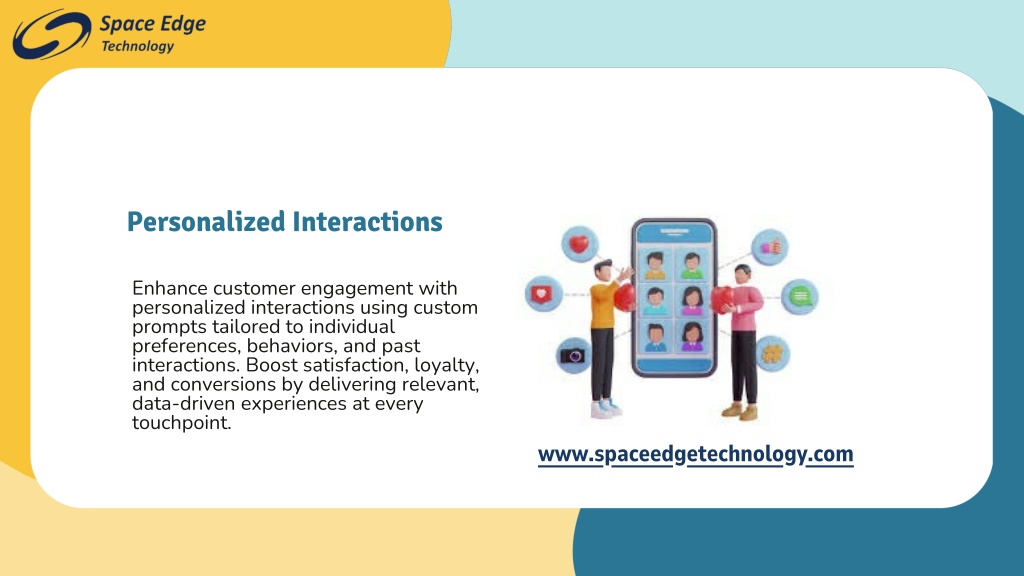 Space Edge
Technology

Personalized Interactions

Enhance customer engagement with personalized interactions using custom prompts tailored to individual preferences, behaviors, and past interactions. Boost satisfaction, loyalty, and conversions by delivering relevant, data-driven experiences at every touchpoint.

www.spaceedgetechnology.com